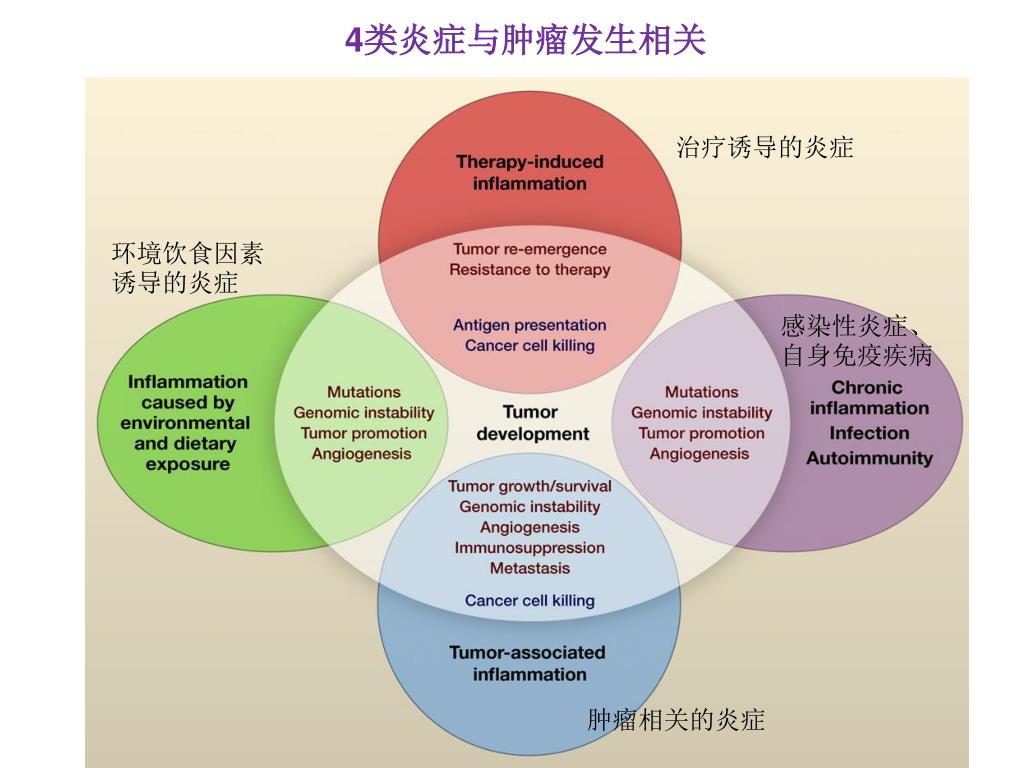 4类炎症与肿瘤发生相关

治疗诱导的炎症

Therapy-induced inflammation

环境饮食因素诱导的炎症

Tumor re-emergence
Resistance to therapy

Antigen presentation
Cancer cell killing

感染性炎症、自身免疫疾病

Inflammation caused by environmental and dietary exposure

Mutations
Genomic instability
Tumor promotion
Angiogenesis

Tumor development

Mutations
Genomic instability
Tumor promotion
Angiogenesis

Chronic inflammation
Infection
Autoimmunity

Tumor growth/survival
Genomic instability
Angiogenesis
Immunosuppression
Metastasis

Cancer cell killing

Tumor-associated inflammation

肿瘤相关的炎症